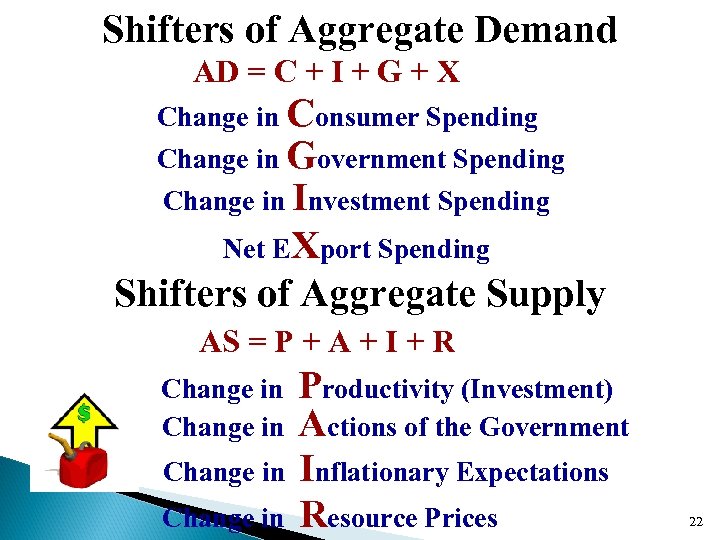 Shifters of Aggregate Demand

AD = C + I + G + X

Change in Consumer Spending

Change in Government Spending

Change in Investment Spending

Net EXport Spending

Shifters of Aggregate Supply

AS = P + A + I + R

$

Change in Productivity (Investment)

Change in Actions of the Government

Change in Inflationary Expectations

Change in Resource Prices

22